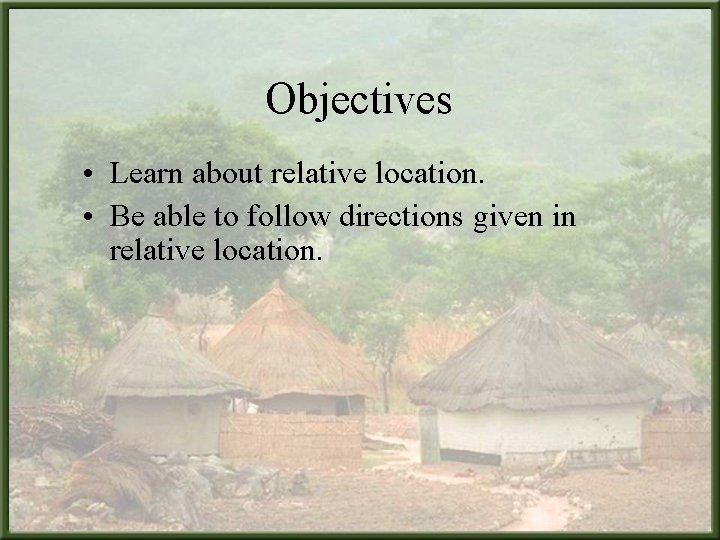 Objectives

• Learn about relative location.
• Be able to follow directions given in relative location.